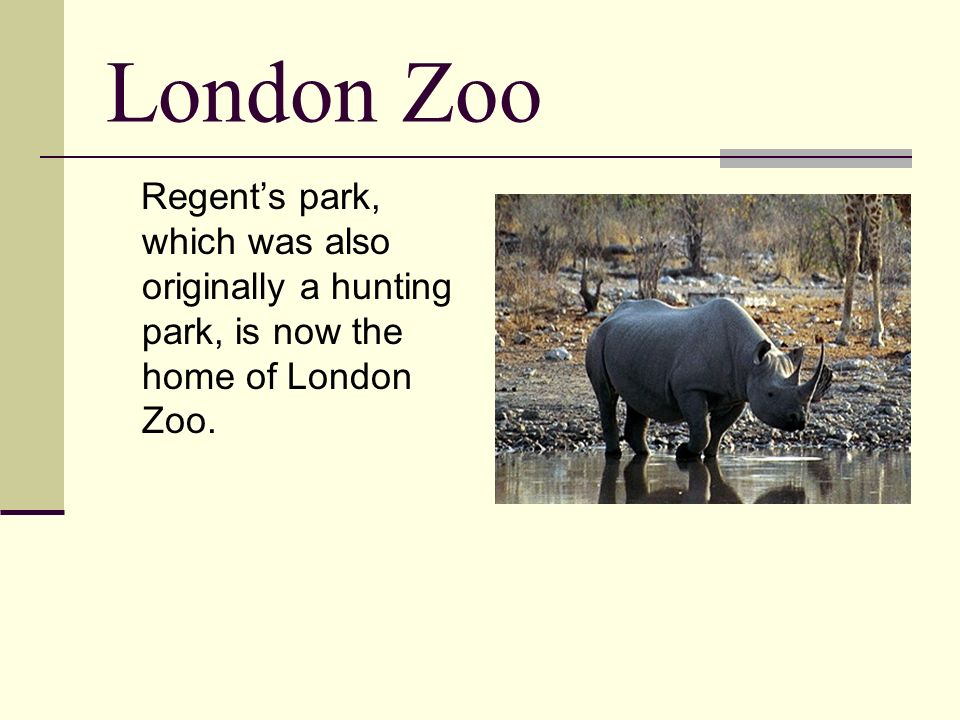 London Zoo

Regent’s park, which was also originally a hunting park, is now the home of London Zoo.